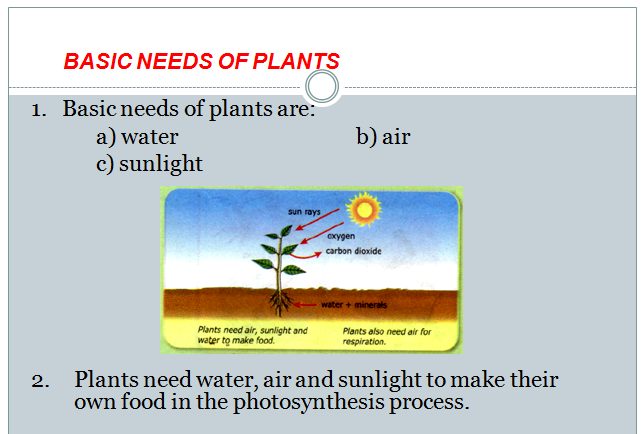 BASIC NEEDS OF PLANTS

1. Basic needs of plants are:
a) water
b) air
c) sunlight

sun rays
oxygen
carbon dioxide
water + minerals

Plants need air, sunlight and water to make food.

Plants also need air for respiration.

2. Plants need water, air and sunlight to make their own food in the photosynthesis process.